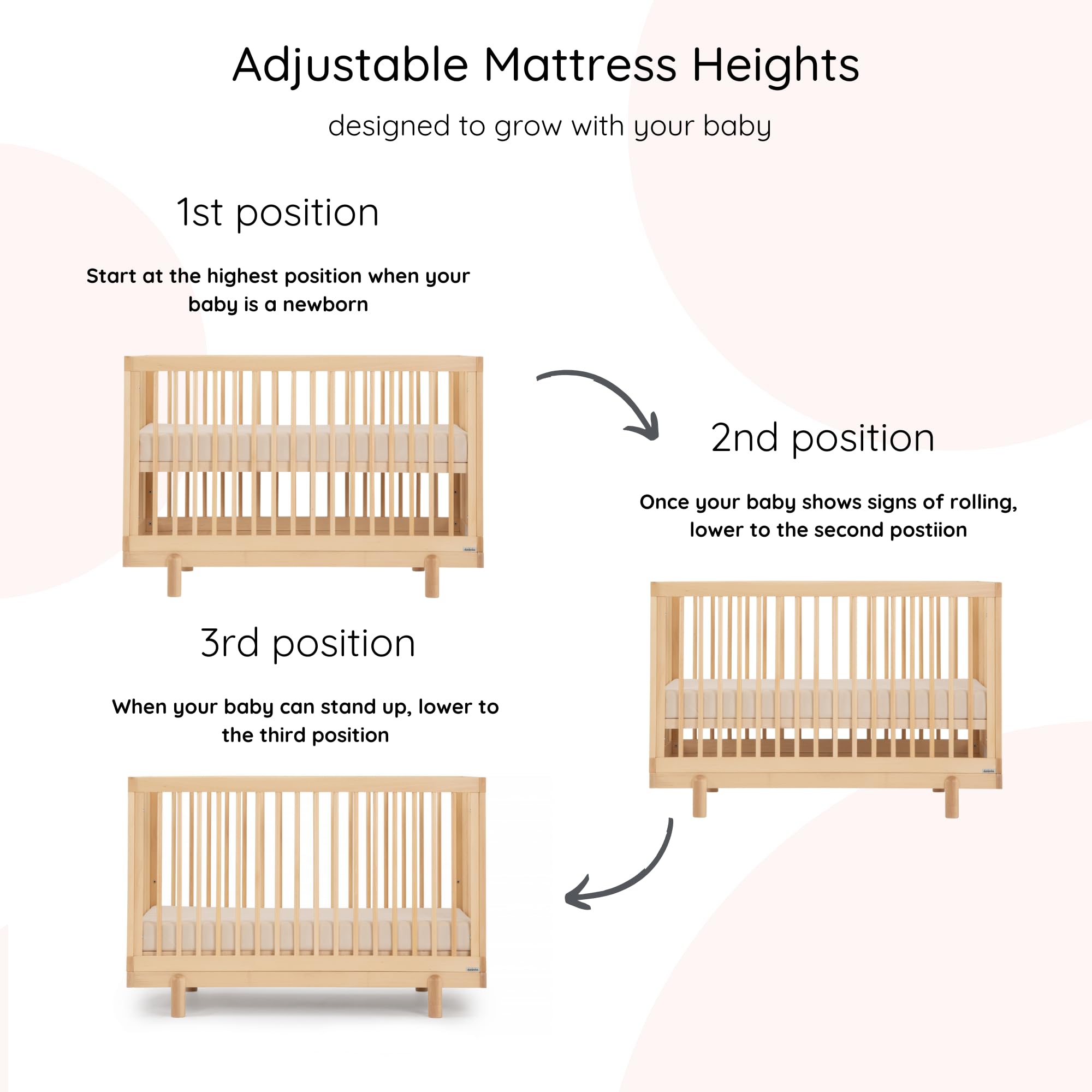 Adjustable Mattress Heights

designed to grow with your baby

1st position

Start at the highest position when your baby is a newborn

2nd position

Once your baby shows signs of rolling, lower to the second postiion

3rd position

When your baby can stand up, lower to the third position